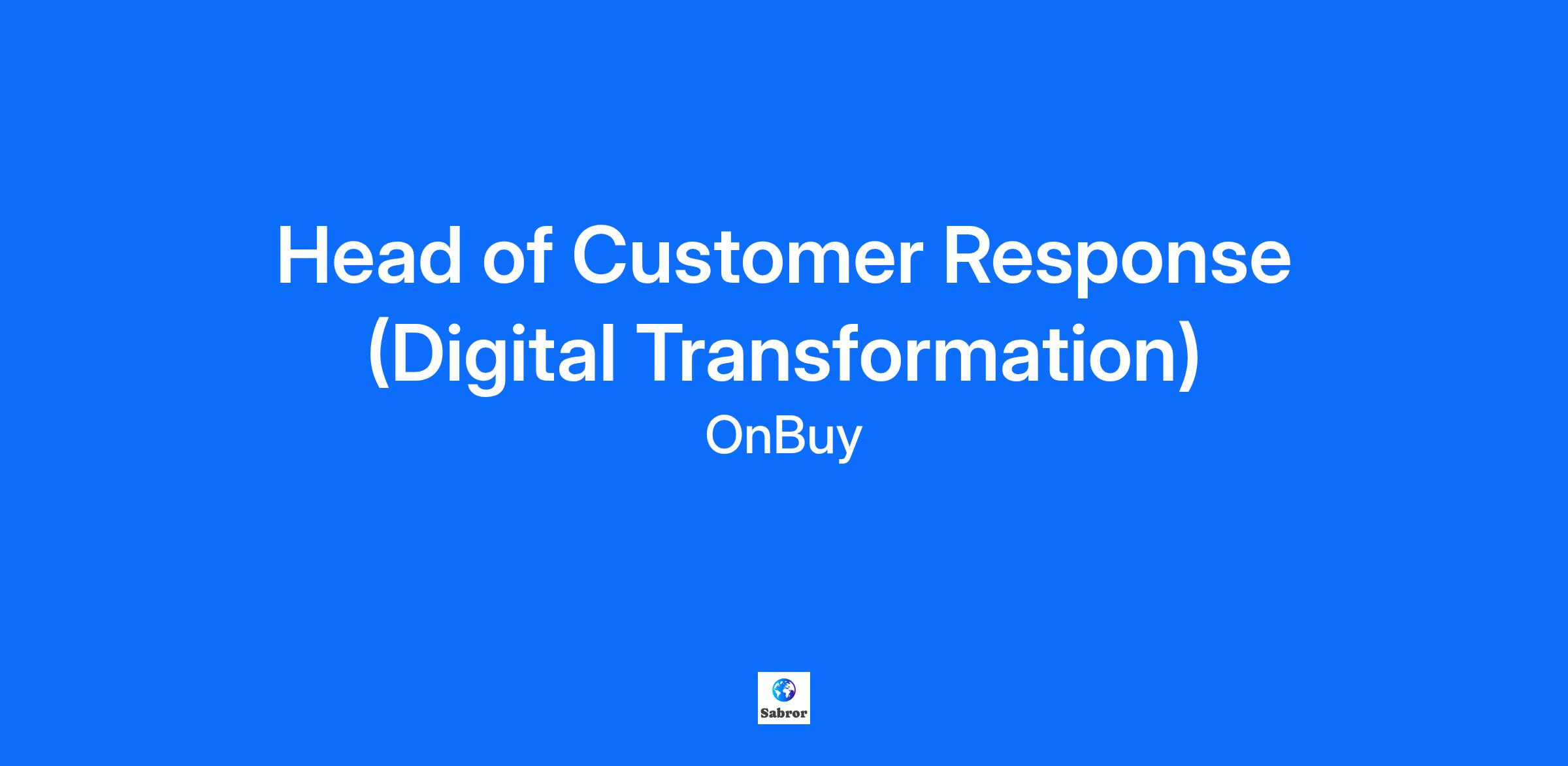 Head of Customer Response (Digital Transformation)
OnBuy

Sabror